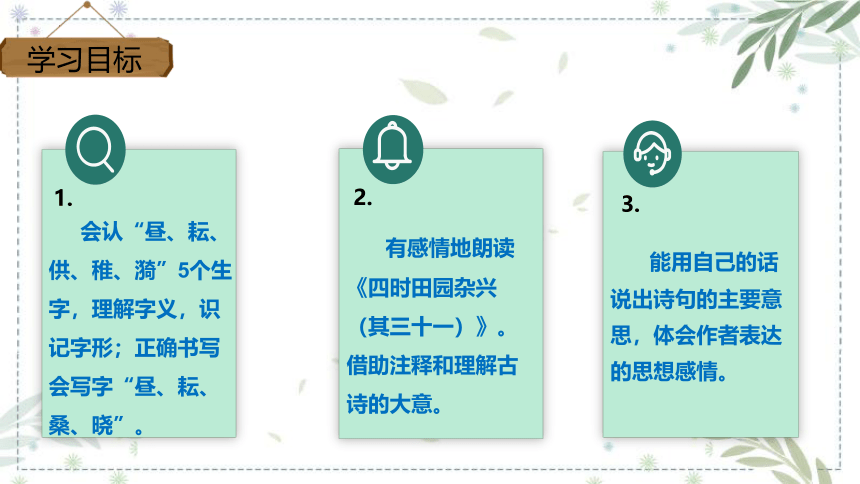 学习目标

1.

会认“昼、耘、供、稚、漪”5个生字，理解字义，识记字形；正确书写会写字“昼、耘、桑、晓”。

2.

有感情地朗读《四时田园杂兴（其三十一）》。借助注释和理解古诗的大意。

3.

能用自己的话说出诗句的主要意思，体会作者表达的思想感情。